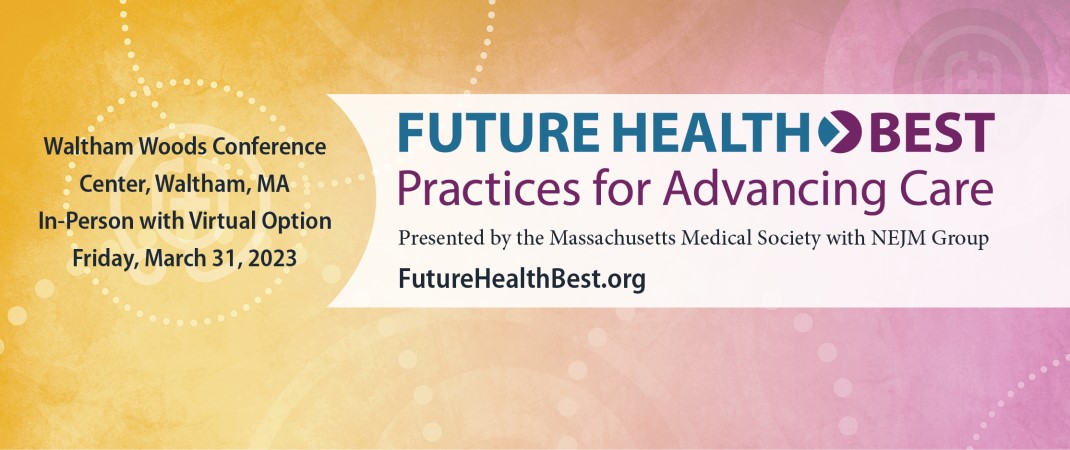 Waltham Woods Conference Center, Waltham, MA
In-Person with Virtual Option
Friday, March 31, 2023

FUTURE HEALTH BEST
Practices for Advancing Care

Presented by the Massachusetts Medical Society with NEJM Group

FutureHealthBest.org